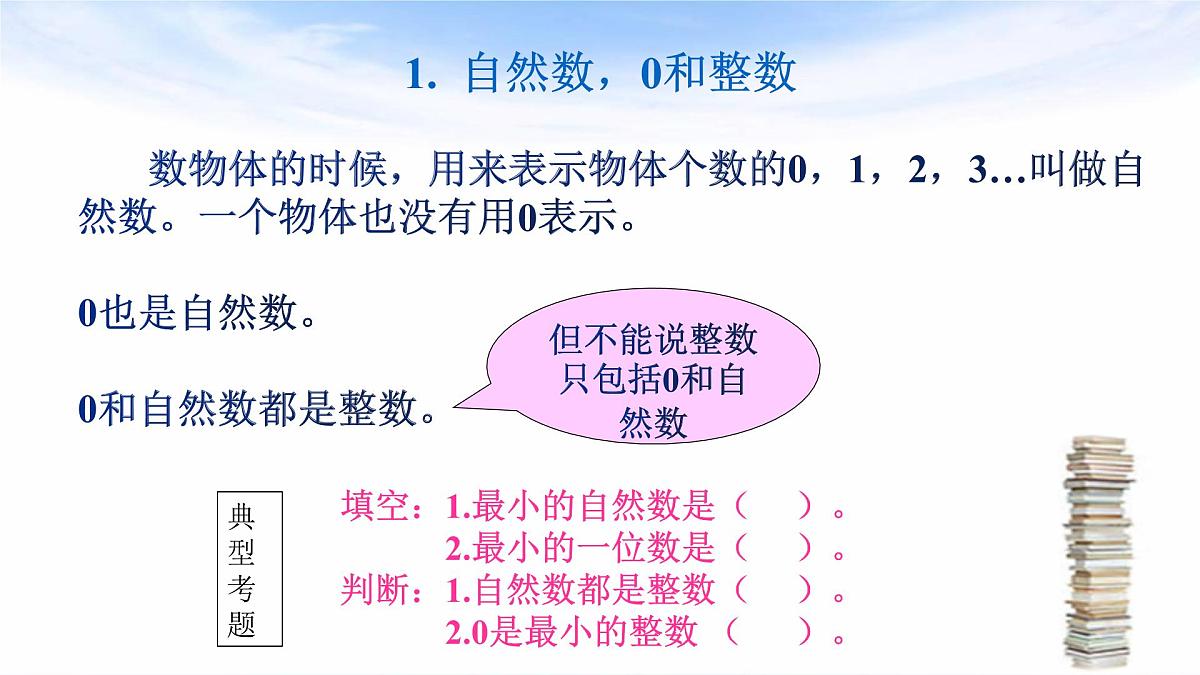 1. 自然数，0和整数

数物体的时候，用来表示物体个数的0，1，2，3…叫做自然数。一个物体也没有用0表示。

0也是自然数。

0和自然数都是整数。

但不能说整数只包括0和自然数

典型考题

填空：1.最小的自然数是（ ）。
2.最小的一位数是（ ）。
判断：1.自然数都是整数（ ）。
2.0是最小的整数（ ）。